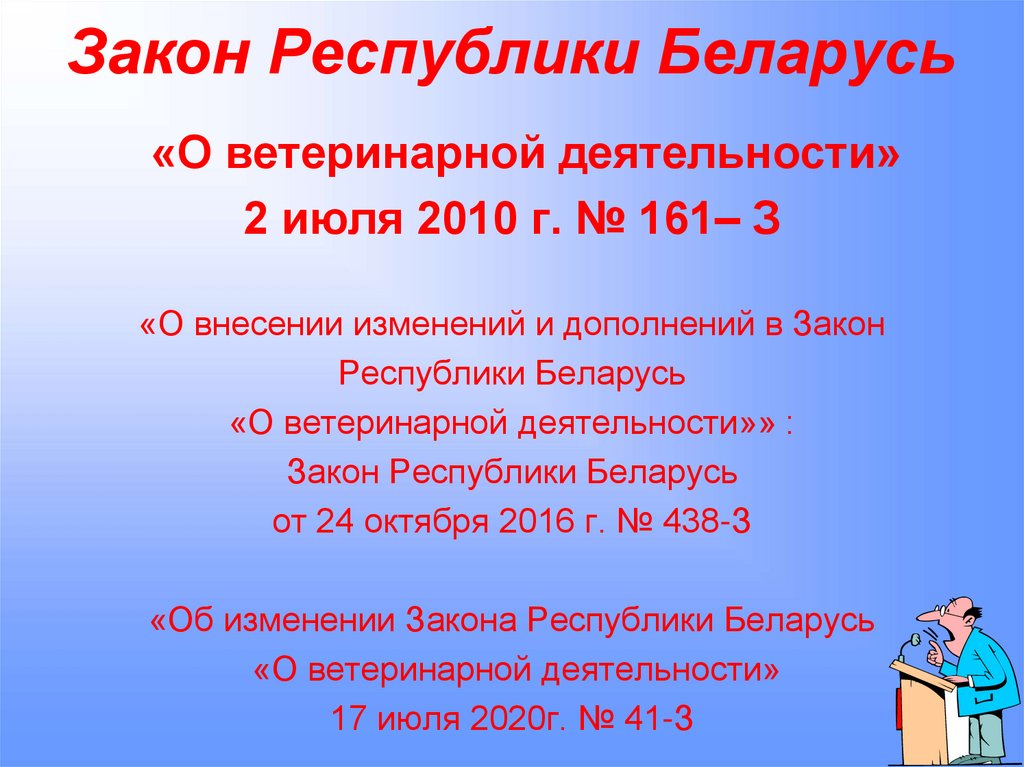 Закон Республики Беларусь

«О ветеринарной деятельности»
2 июля 2010 г. № 161– З

«О внесении изменений и дополнений в Закон Республики Беларусь «О ветеринарной деятельности»» : Закон Республики Беларусь от 24 октября 2016 г. № 438-З

«Об изменении Закона Республики Беларусь «О ветеринарной деятельности» 17 июля 2020г. № 41-З